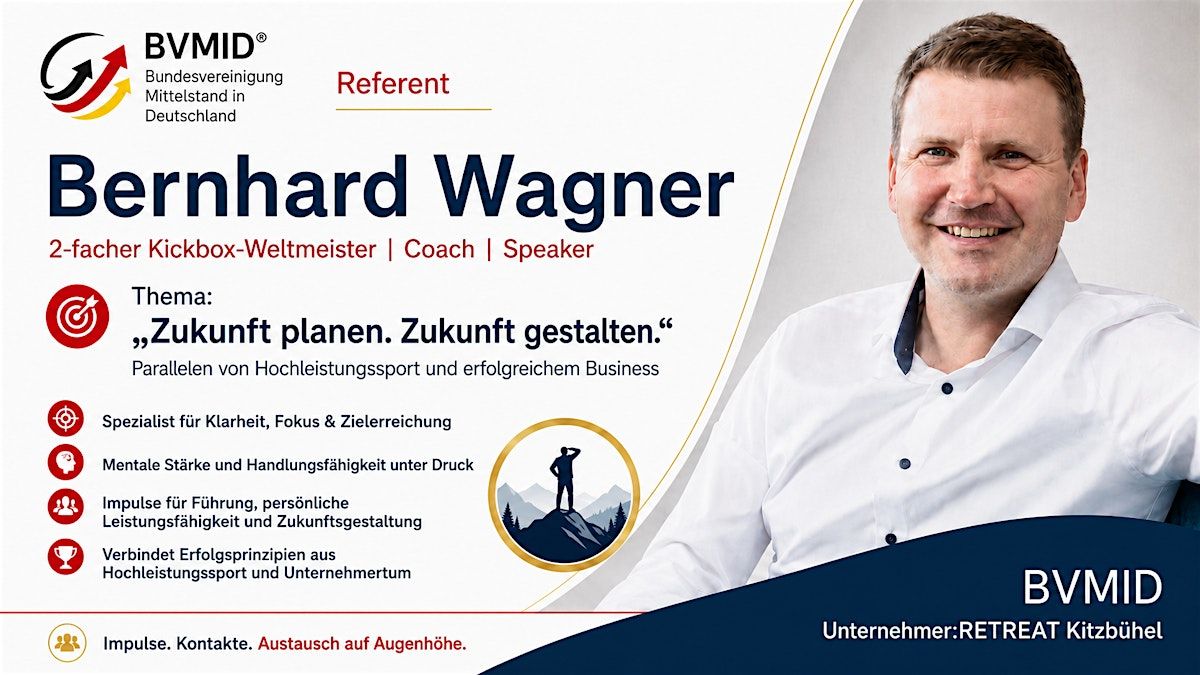 BVMID®
Bundesvereinigung Mittelstand in Deutschland

Referent

Bernhard Wagner

2-facher Kickbox-Weltmeister | Coach | Speaker

Thema:
„Zukunft planen. Zukunft gestalten.“
Parallelen von Hochleistungssport und erfolgreichem Business

Spezialist für Klarheit, Fokus & Zielerreichung

Mentale Stärke und Handlungsfähigkeit unter Druck

Impulse für Führung, persönliche Leistungsfähigkeit und Zukunftsgestaltung

Verbindet Erfolgsprinzipien aus Hochleistungssport und Unternehmertum

Impulse. Kontakte. Austausch auf Augenhöhe.

BVMID
Unternehmer:RETREAT Kitzbühel